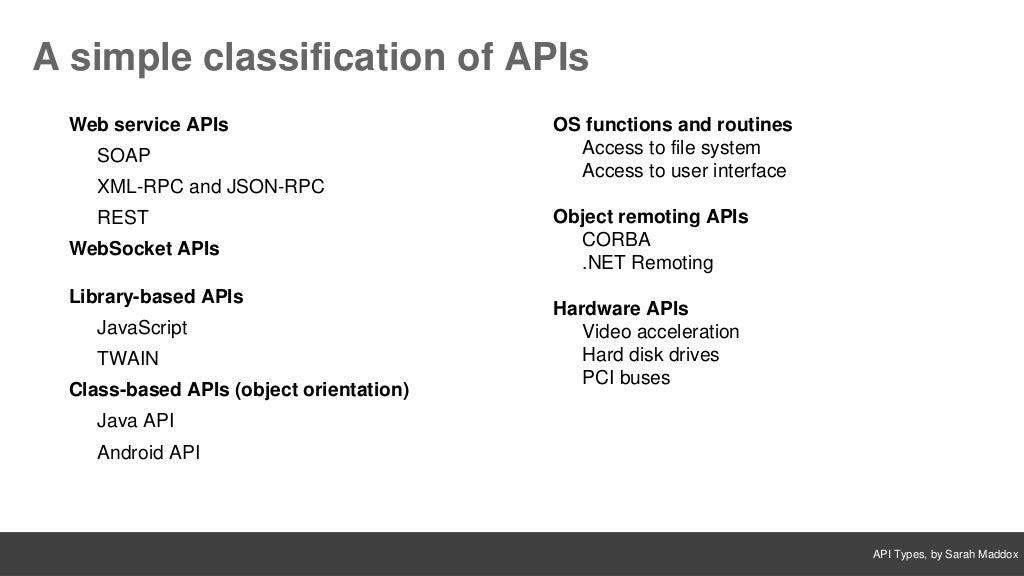 A simple classification of APIs

Web service APIs
SOAP
XML-RPC and JSON-RPC
REST
WebSocket APIs

Library-based APIs
JavaScript
TWAIN
Class-based APIs (object orientation)
Java API
Android API

OS functions and routines
Access to file system
Access to user interface

Object remoting APIs
CORBA
.NET Remoting

Hardware APIs
Video acceleration
Hard disk drives
PCI buses

API Types, by Sarah Maddox